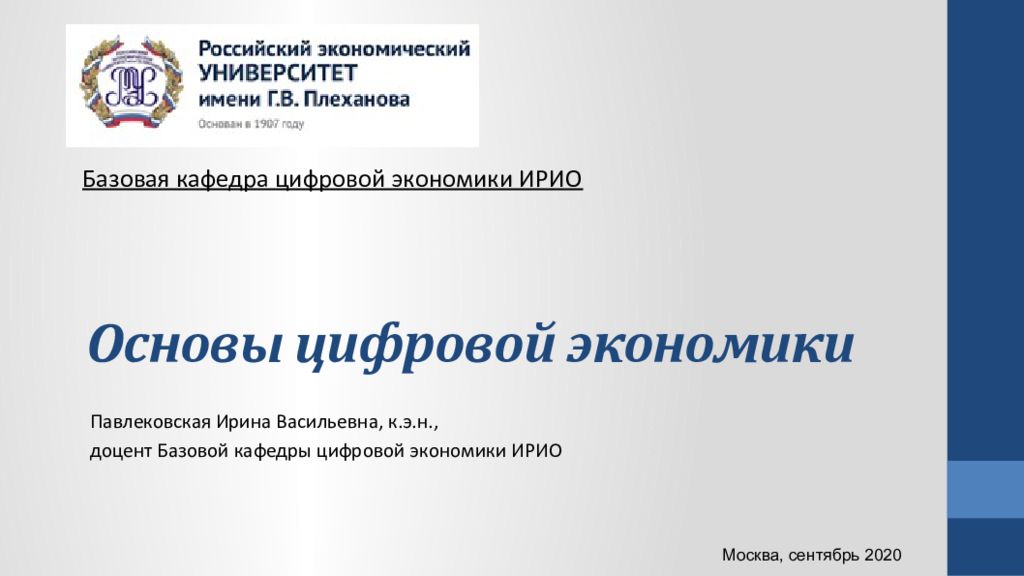 Российский экономический
УНИВЕРСИТЕТ
имени Г.В. Плеханова
Основан в 1907 году

Базовая кафедра цифровой экономики ИРИО

Основы цифровой экономики

Павлековская Ирина Васильевна, к.э.н.,
доцент Базовой кафедры цифровой экономики ИРИО

Москва, сентябрь 2020